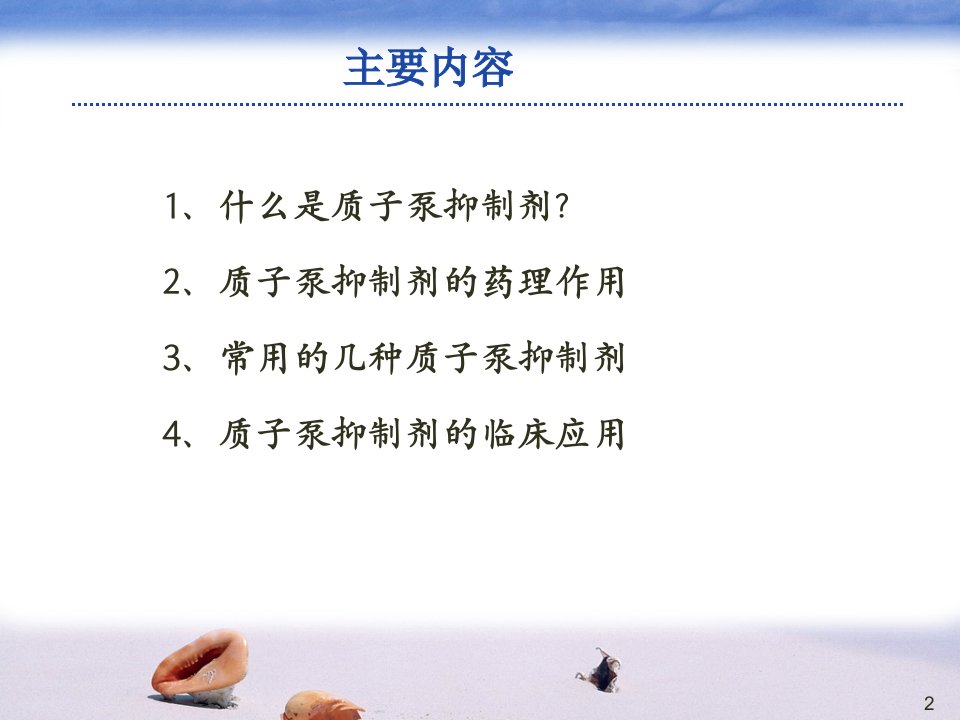 主要内容

1、什么是质子泵抑制剂?

2、质子泵抑制剂的药理作用

3、常用的几种质子泵抑制剂

4、质子泵抑制剂的临床应用

2